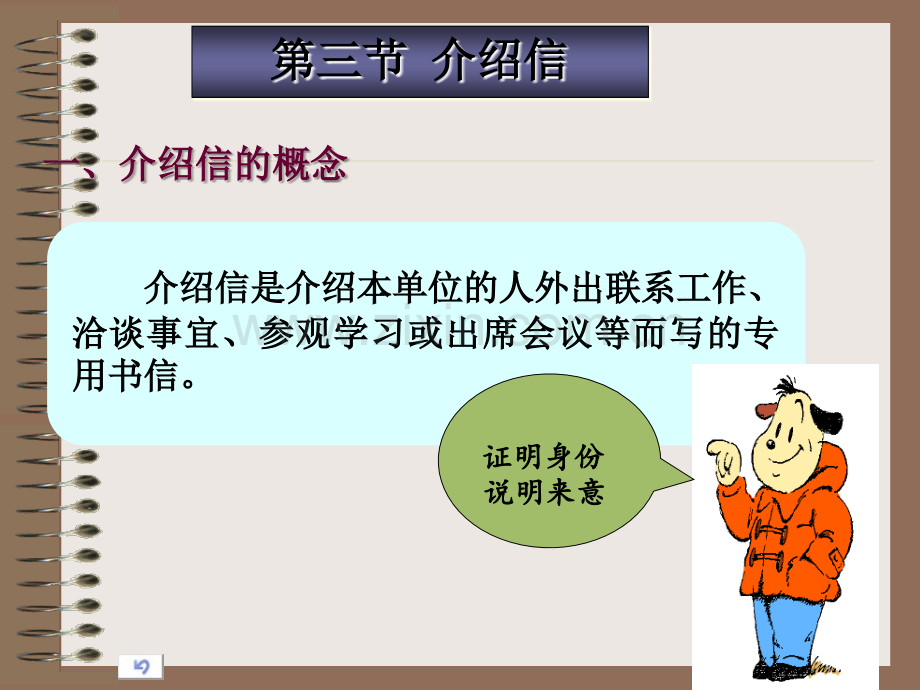 第三节 介绍信

一、介绍信的概念

介绍信是介绍本单位的人外出联系工作、洽谈事宜、参观学习或出席会议等而写的专用书信。

证明身份
说明来意